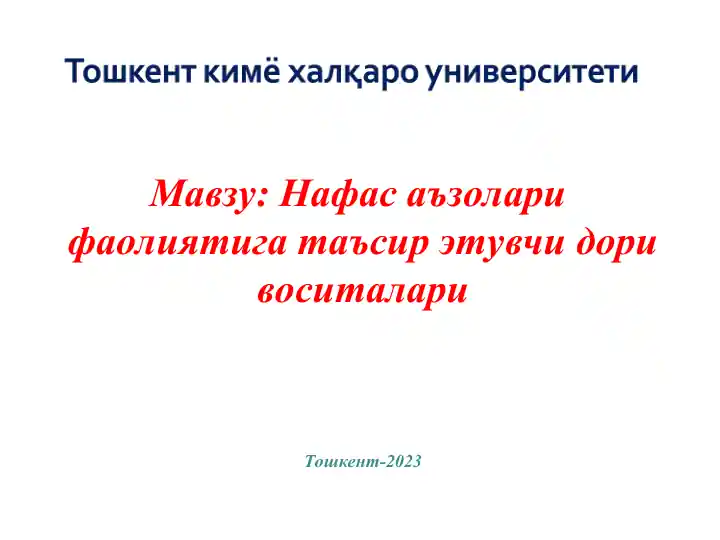 Тошкент кимё халқаро университети

Мавзу: Нафас аъзолари фаолиятига таъсир этувчи дори воситалари

Тошкент-2023